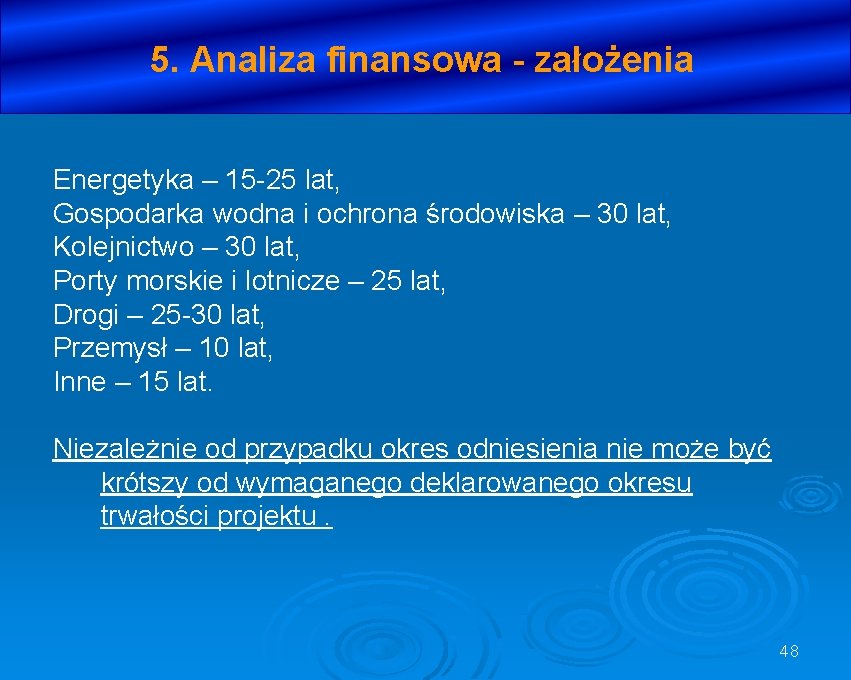 5. Analiza finansowa - założenia

Energetyka – 15-25 lat,
Gospodarka wodna i ochrona środowiska – 30 lat,
Kolejnictwo – 30 lat,
Porty morskie i lotnicze – 25 lat,
Drogi – 25-30 lat,
Przemysł – 10 lat,
Inne – 15 lat.

Niezależnie od przypadku okres odniesienia nie może być krótszy od wymaganego deklarowanego okresu trwałości projektu .

48